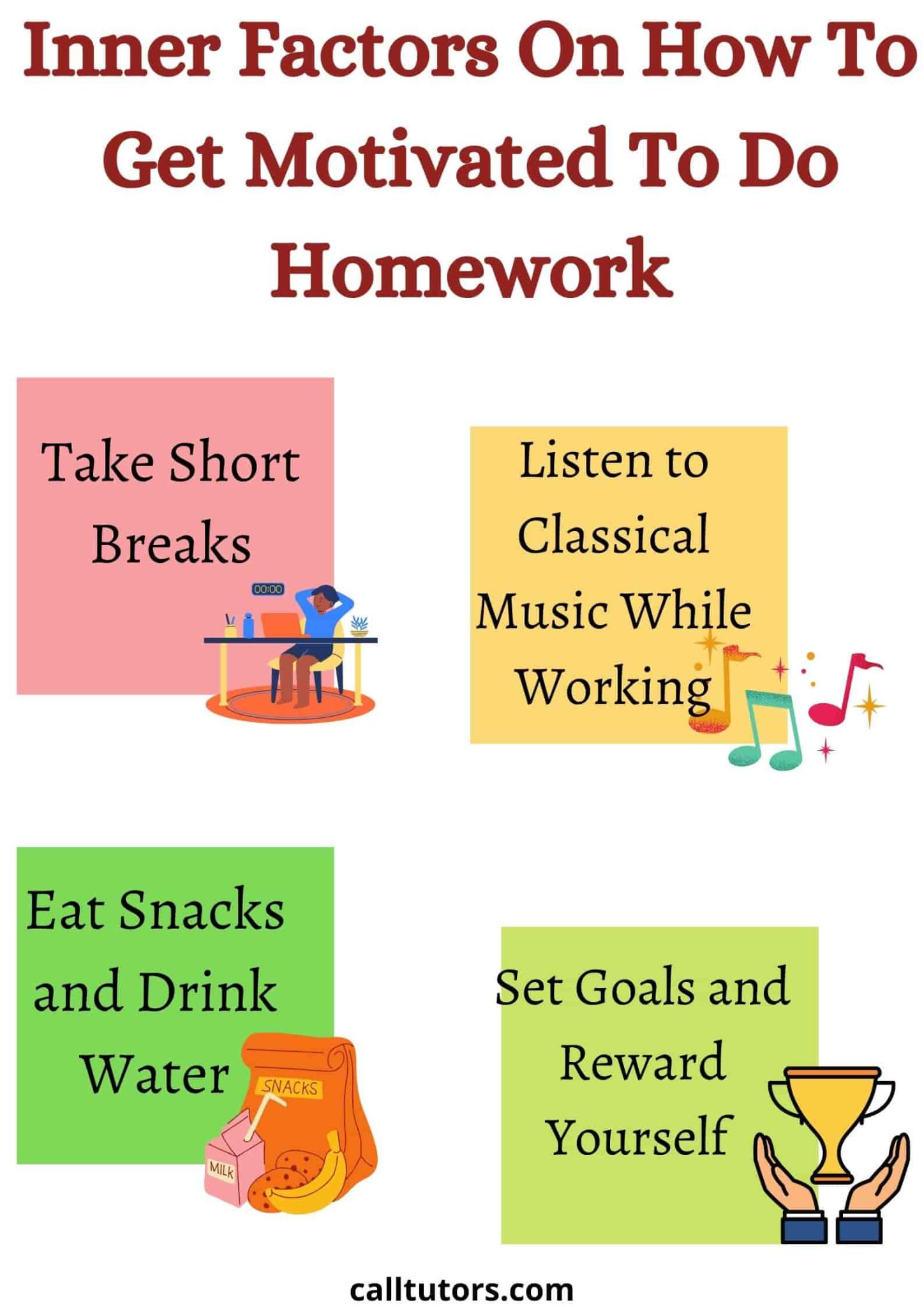 Inner Factors On How To Get Motivated To Do Homework

Take Short Breaks

00:00

Listen to Classical Music While Working

Eat Snacks and Drink Water

SNACKS

MILK

Set Goals and Reward Yourself

calltutors.com